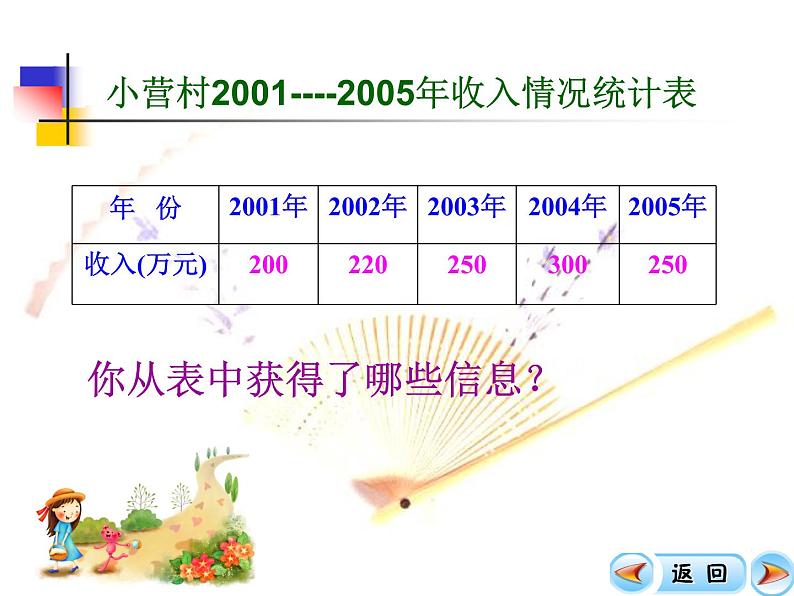 小营村2001----2005年收入情况统计表

| 年　份 | 2001年 | 2002年 | 2003年 | 2004年 | 2005年 |
|---|---|---|---|---|---|
| 收入(万元) | 200 | 220 | 250 | 300 | 250 |

你从表中获得了哪些信息？

返 回